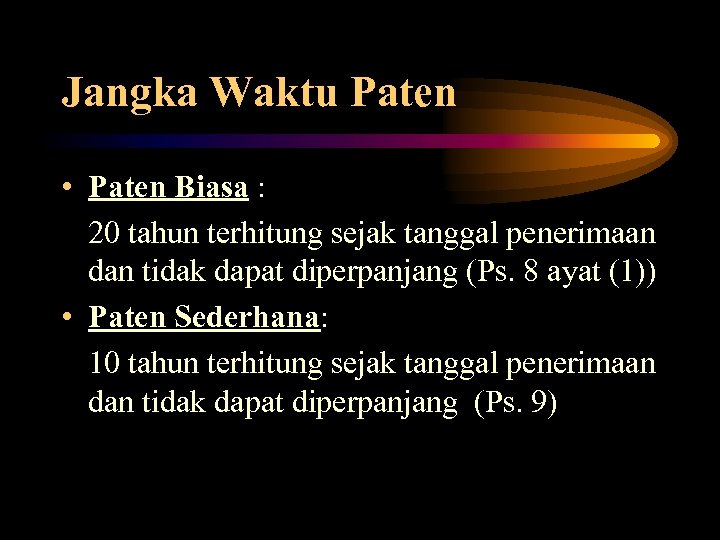 Jangka Waktu Paten

• Paten Biasa :

20 tahun terhitung sejak tanggal penerimaan dan tidak dapat diperpanjang (Ps. 8 ayat (1))

• Paten Sederhana:

10 tahun terhitung sejak tanggal penerimaan dan tidak dapat diperpanjang (Ps. 9)